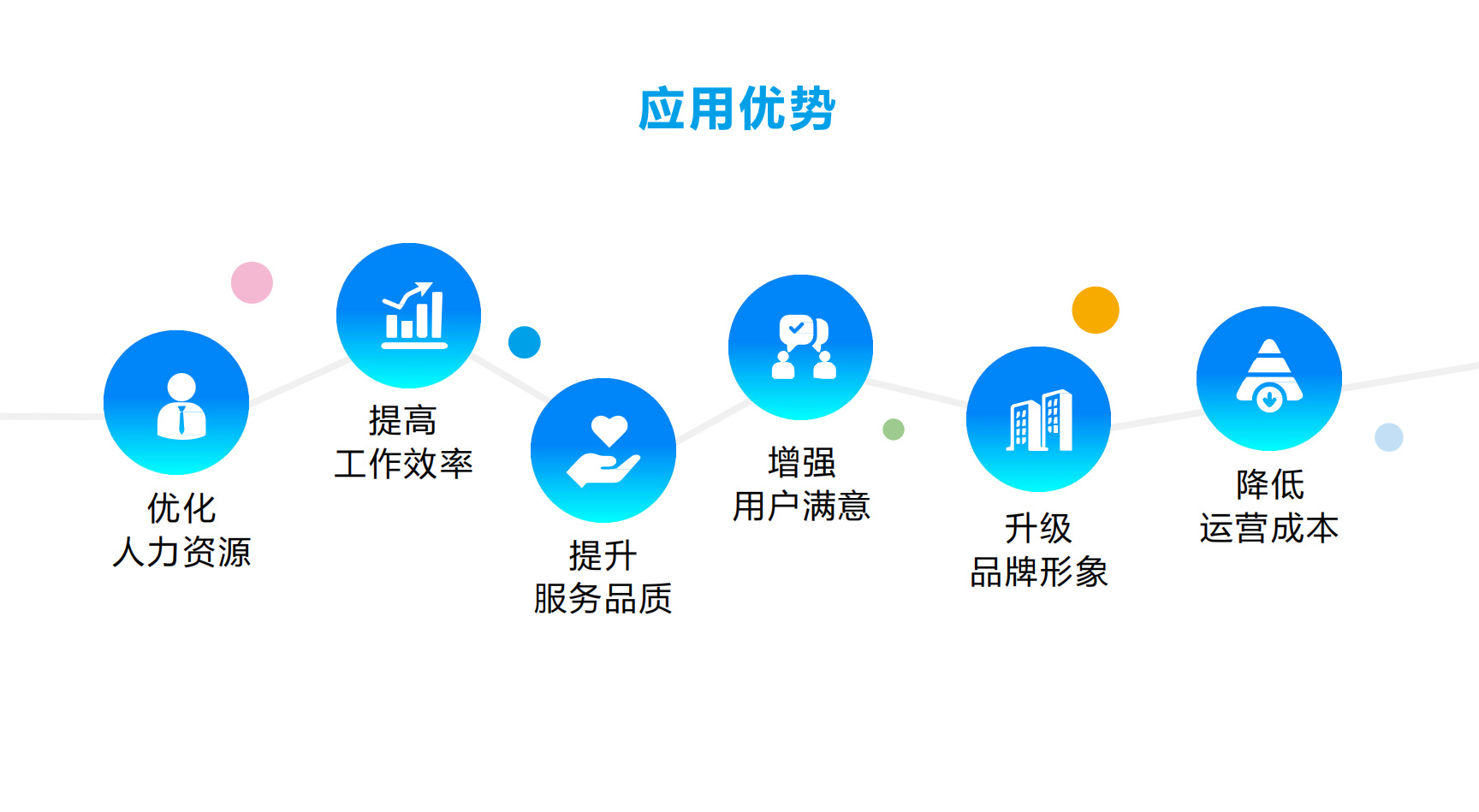 应用优势

优化
人力资源

提高
工作效率

提升
服务品质

增强
用户满意

升级
品牌形象

降低
运营成本